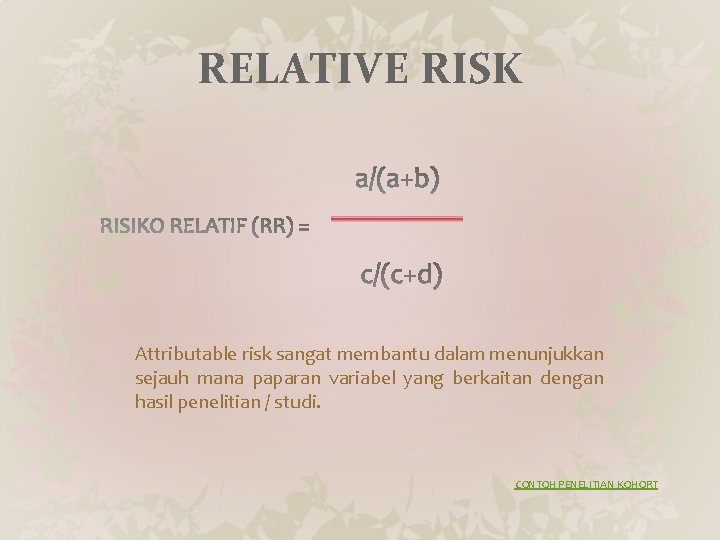 RELATIVE RISK

RISIKO RELATIF (RR) = $\frac{a/(a+b)}{c/(c+d)}$

Attributable risk sangat membantu dalam menunjukkan sejauh mana paparan variabel yang berkaitan dengan hasil penelitian / studi.

CONTOH PENELITIAN KOHORT